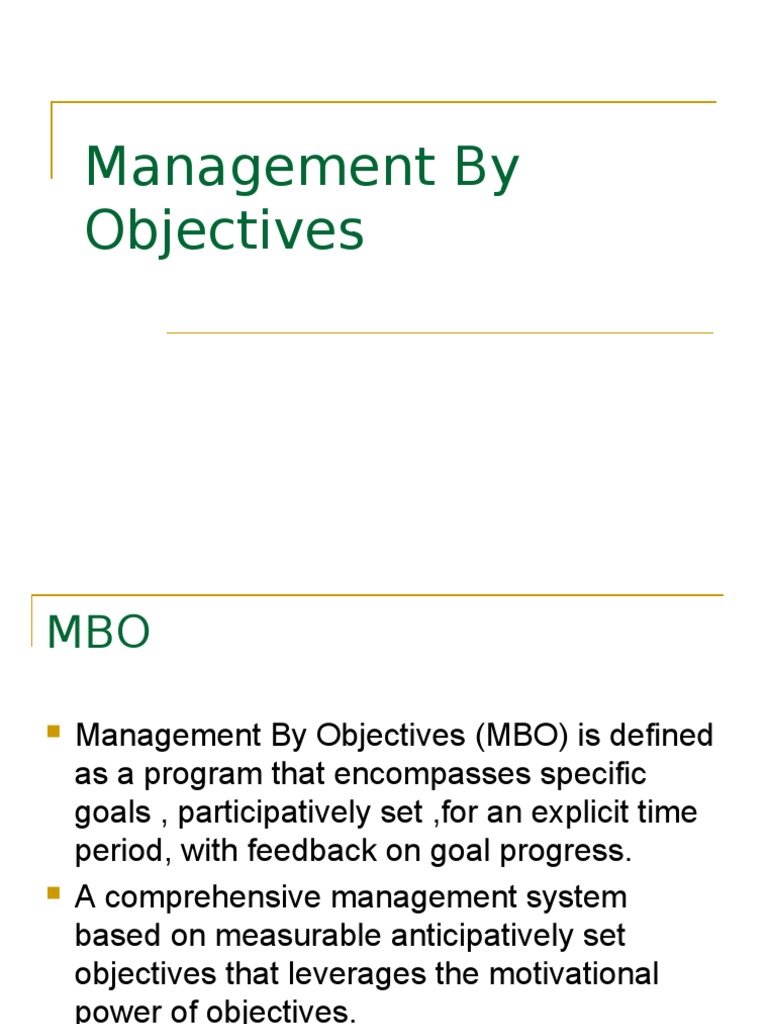 Management By Objectives

MBO

Management By Objectives (MBO) is defined as a program that encompasses specific goals , participatively set ,for an explicit time period, with feedback on goal progress.

A comprehensive management system based on measurable anticipatively set objectives that leverages the motivational power of objectives.